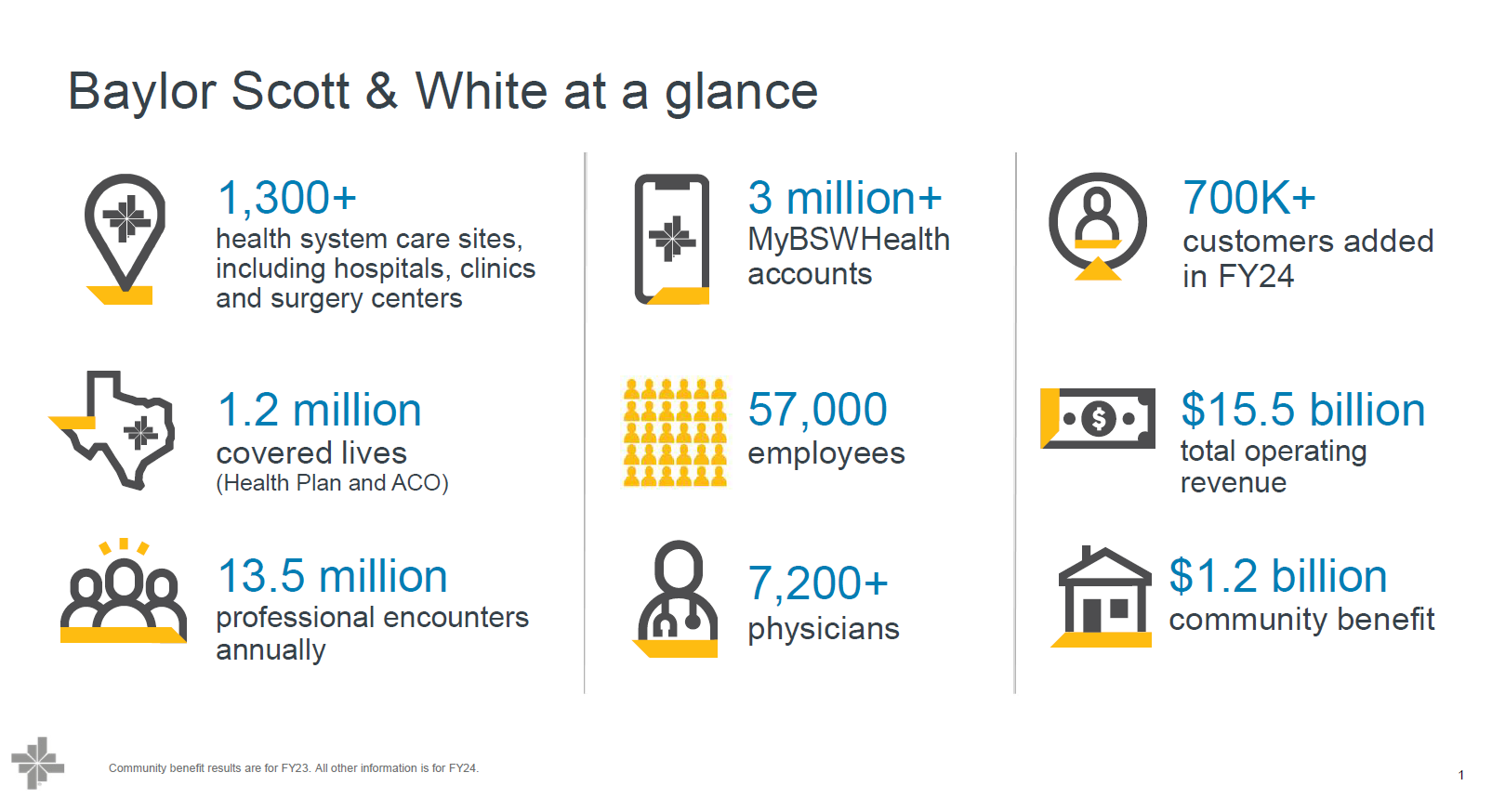 Baylor Scott & White at a glance

1,300+
health system care sites, including hospitals, clinics and surgery centers

1.2 million
covered lives
(Health Plan and ACO)

13.5 million
professional encounters annually

3 million+
MyBSWHealth accounts

57,000
employees

7,200+
physicians

700K+
customers added in FY24

$15.5 billion
total operating revenue

$1.2 billion
community benefit

Community benefit results are for FY23. All other information is for FY24.

1